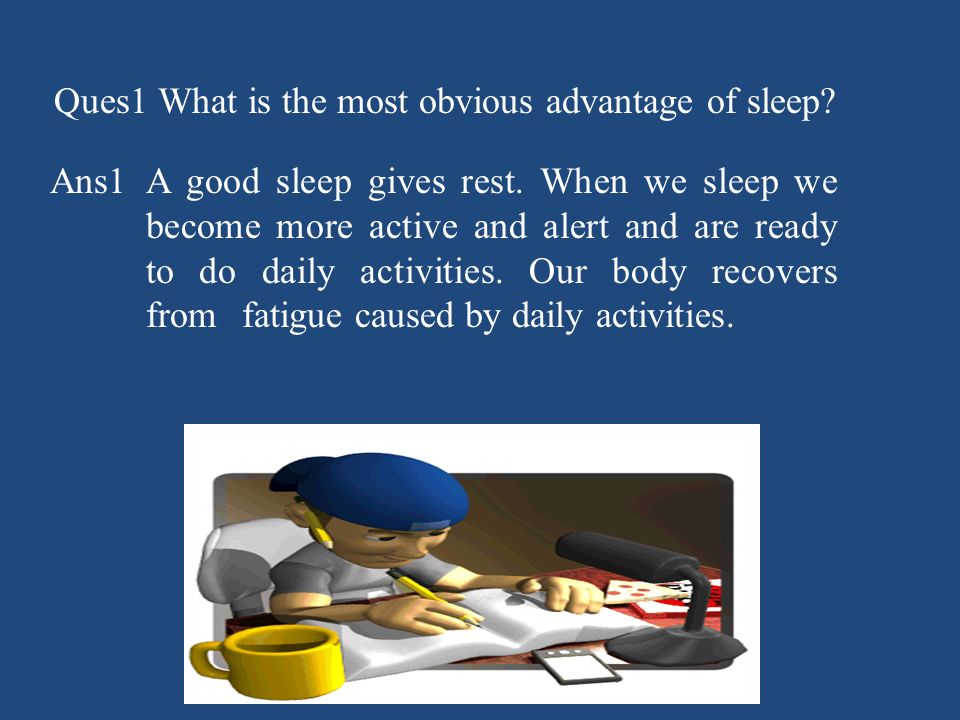 Ques1 What is the most obvious advantage of sleep?

Ans1 A good sleep gives rest. When we sleep we become more active and alert and are ready to do daily activities. Our body recovers from fatigue caused by daily activities.